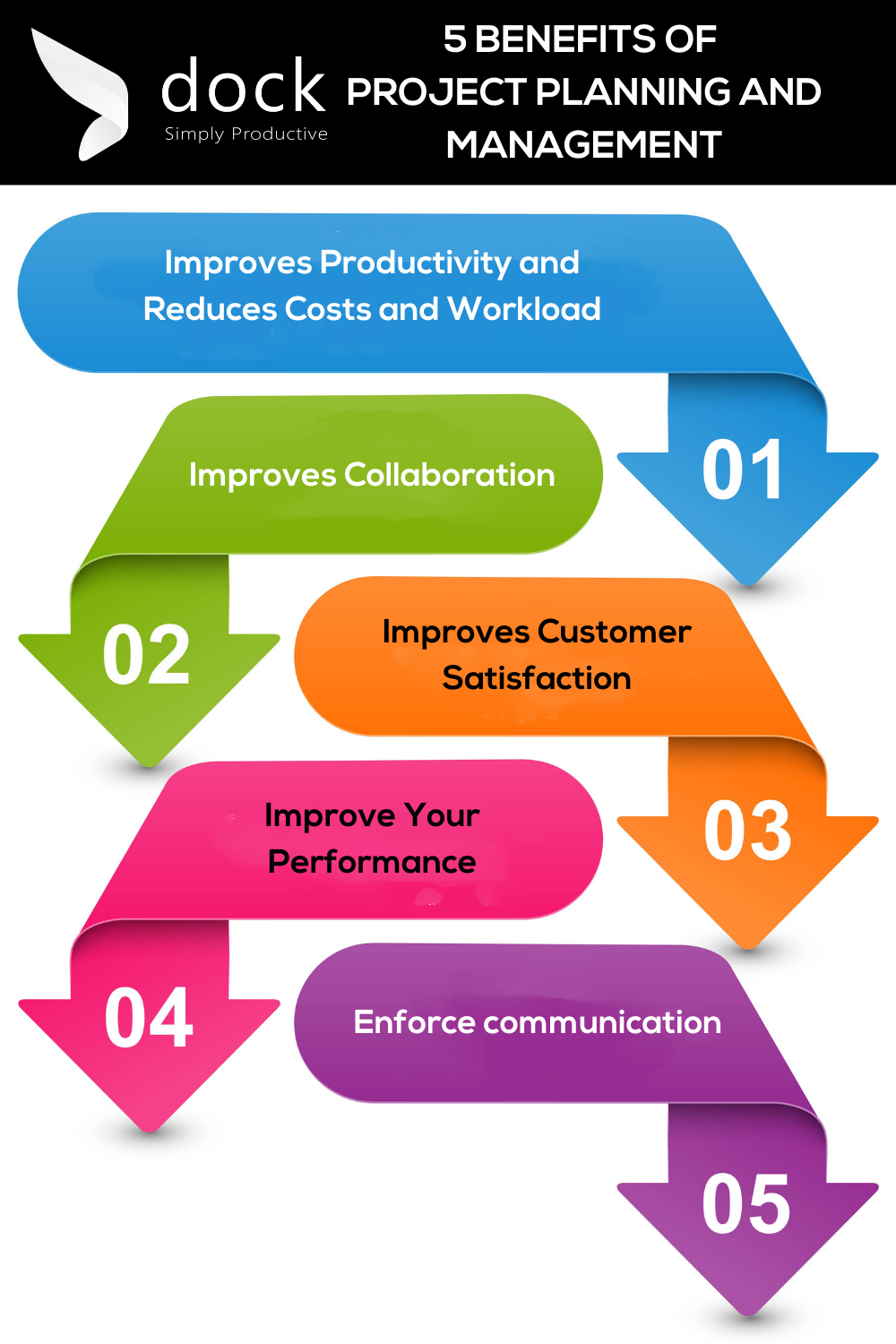 dock
Simply Productive

5 BENEFITS OF PROJECT PLANNING AND MANAGEMENT

Improves Productivity and Reduces Costs and Workload

01

Improves Collaboration

02

Improves Customer Satisfaction

03

Improve Your Performance

04

Enforce communication

05